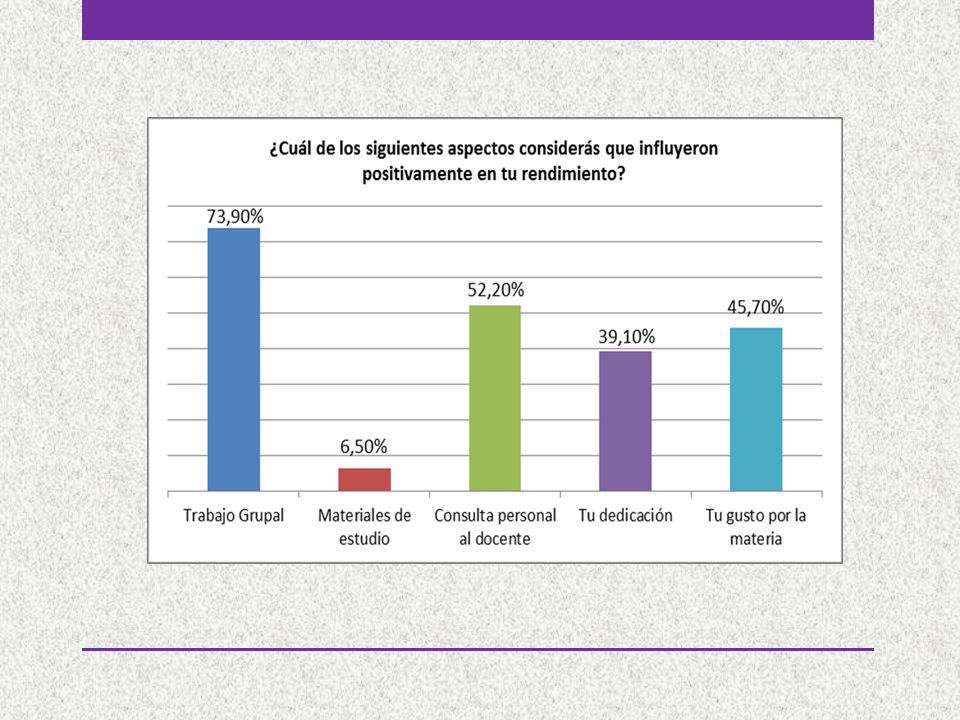 ¿Cuál de los siguientes aspectos considerás que influyeron positivamente en tu rendimiento?

73,90%
6,50%
52,20%
39,10%
45,70%

Trabajo Grupal
Materiales de estudio
Consulta personal al docente
Tu dedicación
Tu gusto por la materia